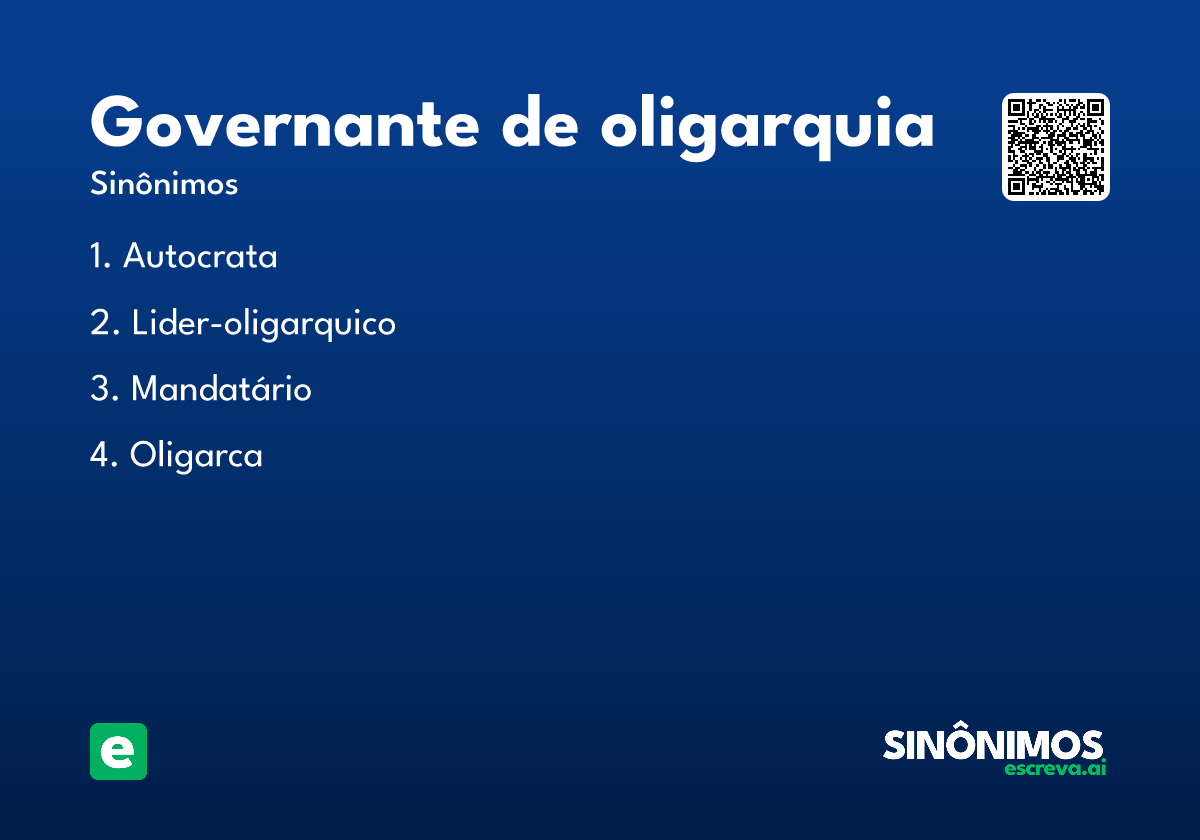 Governante de oligarquia

Sinônimos

1. Autocrata

2. Lider-oligarquico

3. Mandatário

4. Oligarca

e

SINÔNIMOS
escreva.ai